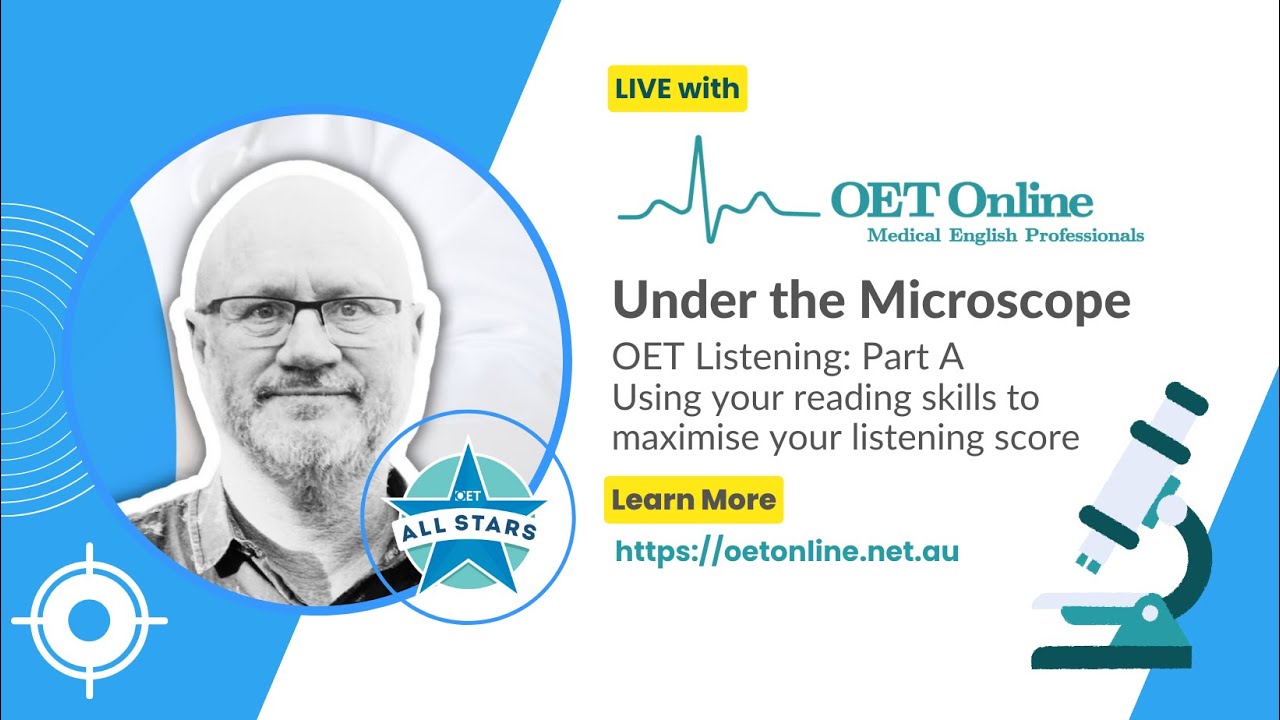 LIVE with

OET Online
Medical English Professionals

Under the Microscope

OET Listening: Part A
Using your reading skills to maximise your listening score

Learn More

https://oetonline.net.au

OET
ALL STARS